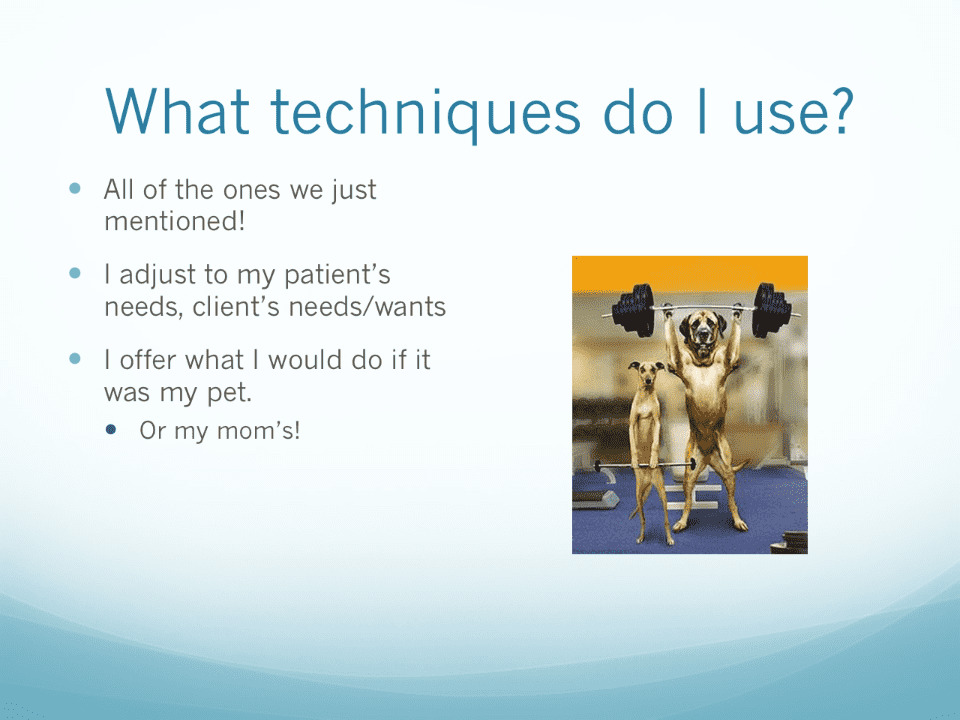 What techniques do I use?

- All of the ones we just mentioned!
- I adjust to my patient's needs, client's needs/wants
- I offer what I would do if it was my pet.
  - Or my mom's!